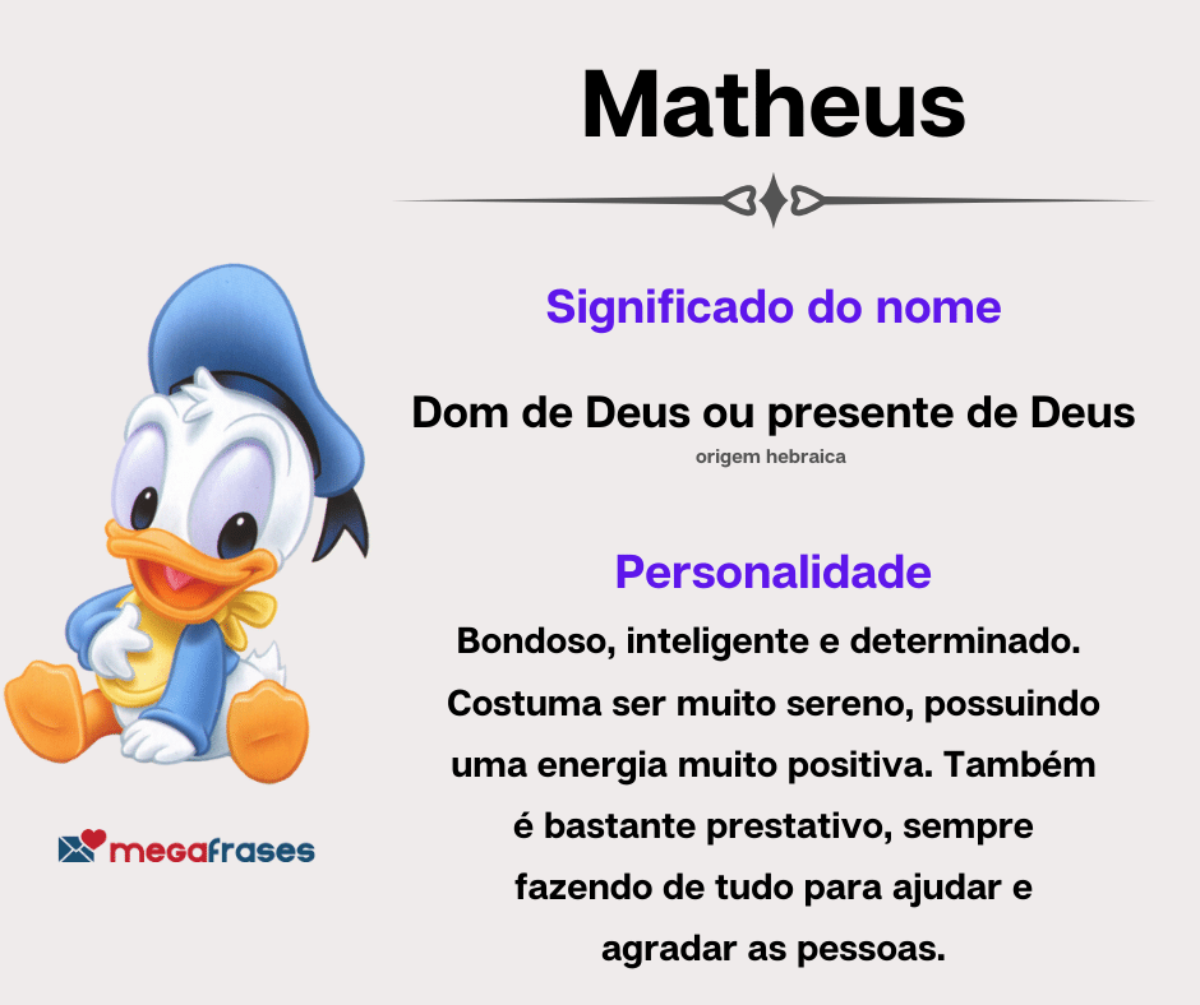 Matheus

Significado do nome

Dom de Deus ou presente de Deus
origem hebraica

Personalidade

Bondoso, inteligente e determinado. Costuma ser muito sereno, possuindo uma energia muito positiva. Também é bastante prestativo, sempre fazendo de tudo para ajudar e agradar as pessoas.

megafrases